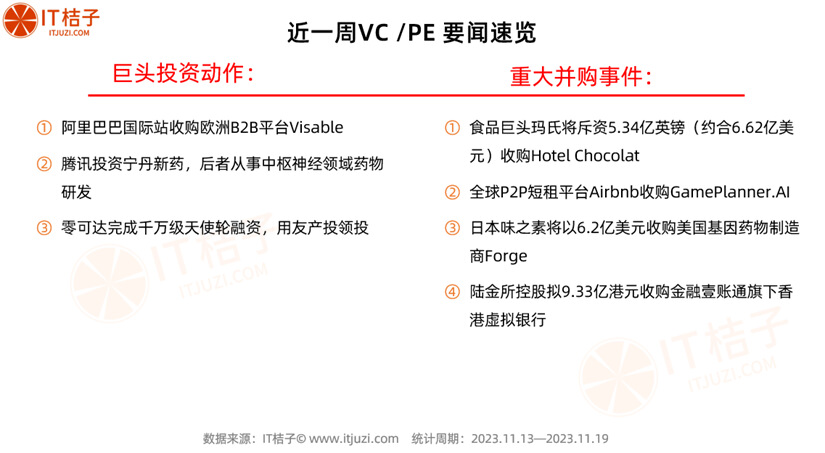 IT桔子
ITJUZI.COM

近一周VC /PE 要闻速览

巨头投资动作：

① 阿里巴巴国际站收购欧洲B2B平台Visable

② 腾讯投资宁丹新药，后者从事中枢神经领域药物研发

③ 零可达完成千万级天使轮融资，用友产投领投

重大并购事件：

① 食品巨头玛氏将斥资5.34亿英镑（约合6.62亿美元）收购Hotel Chocolat

② 全球P2P短租平台Airbnb收购GamePlanner.AI

③ 日本味之素将以6.2亿美元收购美国基因药物制造商Forge

④ 陆金所控股拟9.33亿港元收购金融壹账通旗下香港虚拟银行

IT桔子
ITJUZI.COM

IT桔子
ITJUZI.COM

数据来源：IT桔子© www.itjuzi.com 统计周期：2023.11.13—2023.11.19